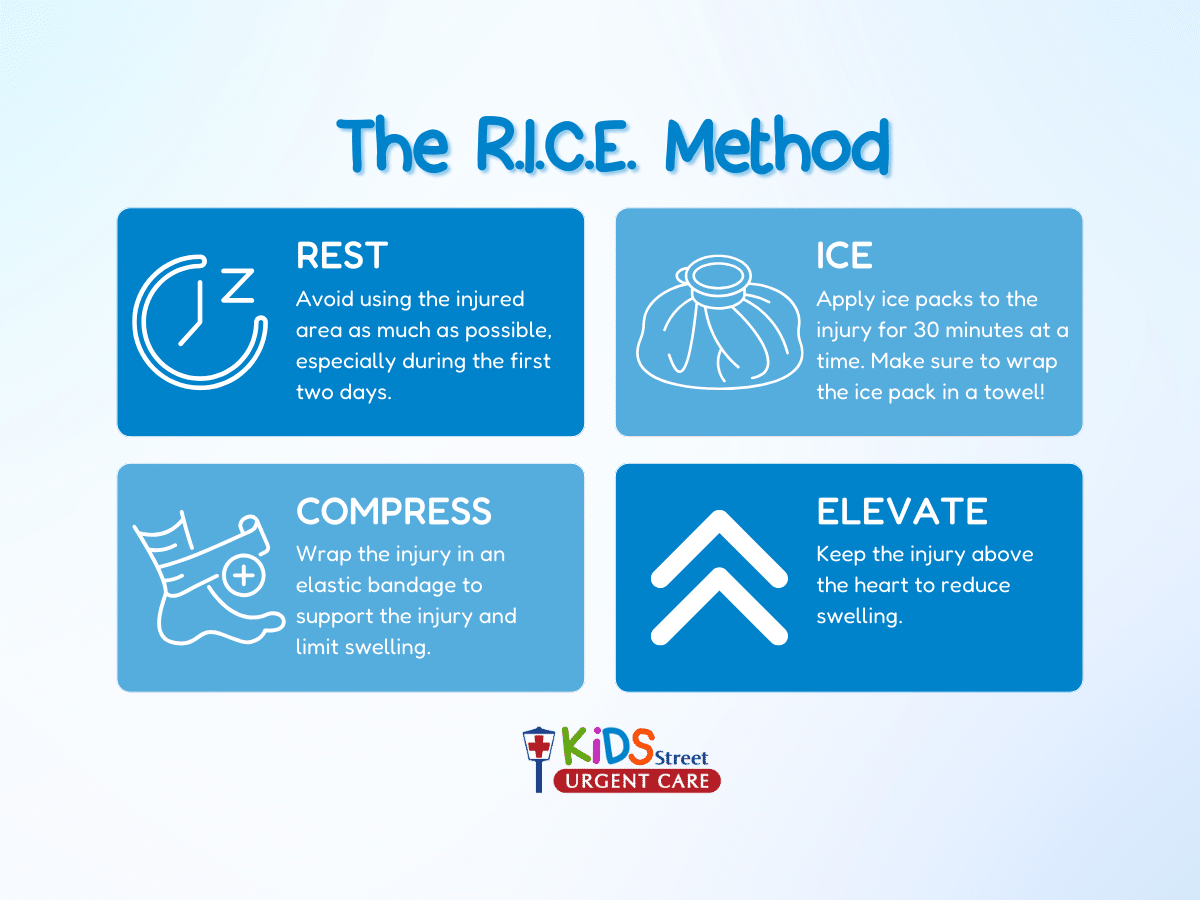 The R.I.C.E. Method

REST
Avoid using the injured area as much as possible, especially during the first two days.

ICE
Apply ice packs to the injury for 30 minutes at a time. Make sure to wrap the ice pack in a towel!

COMPRESS
Wrap the injury in an elastic bandage to support the injury and limit swelling.

ELEVATE
Keep the injury above the heart to reduce swelling.

KiDS Street
URGENT CARE